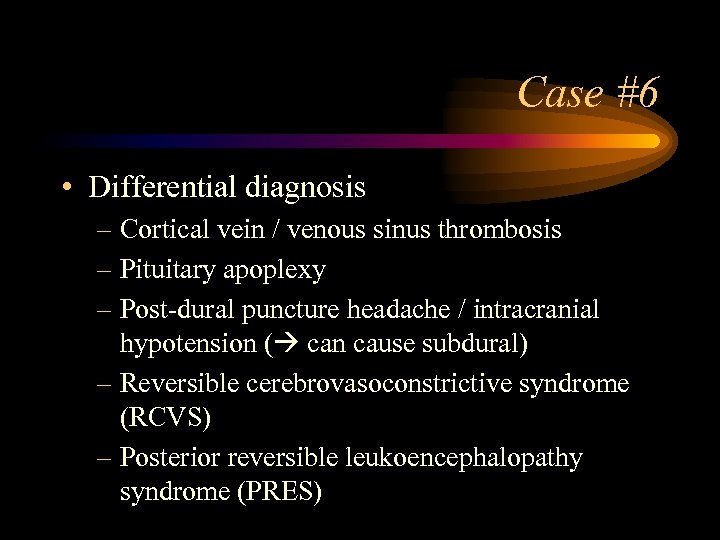 Case #6

• Differential diagnosis
– Cortical vein / venous sinus thrombosis
– Pituitary apoplexy
– Post-dural puncture headache / intracranial hypotension (→ can cause subdural)
– Reversible cerebrovasoconstrictive syndrome (RCVS)
– Posterior reversible leukoencephalopathy syndrome (PRES)